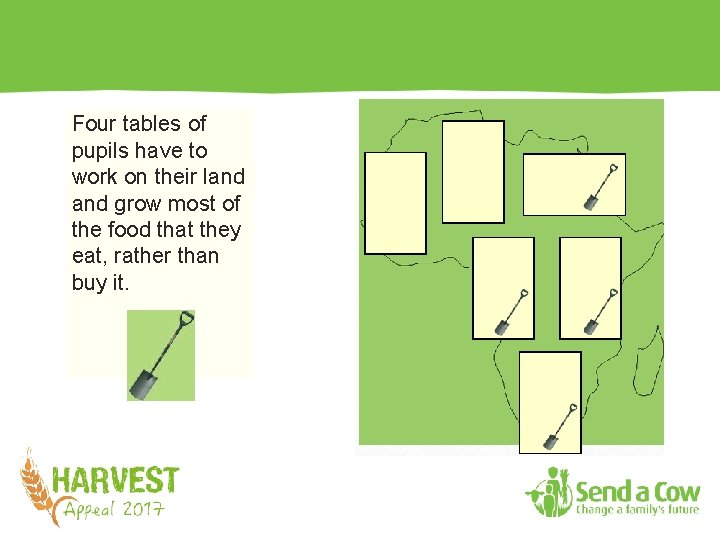 Four tables of pupils have to work on their land and grow most of the food that they eat, rather than buy it.

HARVEST
Appeal 2017

Send a Cow
Change a family's future